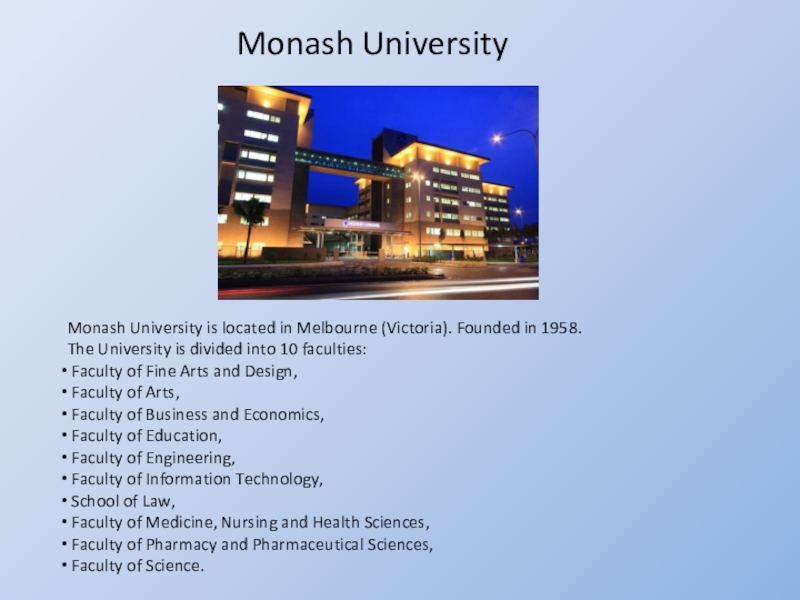 Monash University

Monash University is located in Melbourne (Victoria). Founded in 1958.
The University is divided into 10 faculties:
• Faculty of Fine Arts and Design,
• Faculty of Arts,
• Faculty of Business and Economics,
• Faculty of Education,
• Faculty of Engineering,
• Faculty of Information Technology,
• School of Law,
• Faculty of Medicine, Nursing and Health Sciences,
• Faculty of Pharmacy and Pharmaceutical Sciences,
• Faculty of Science.